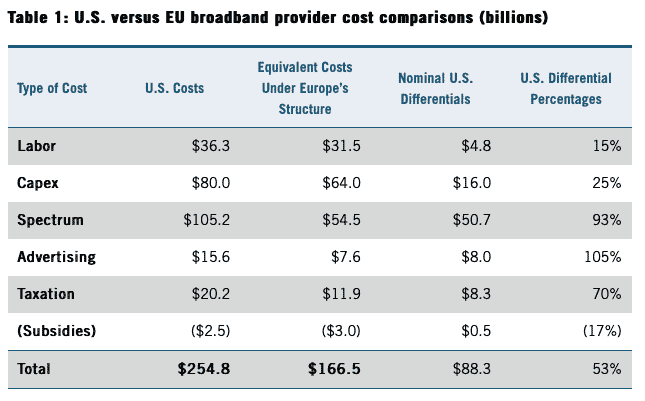 Table 1: U.S. versus EU broadband provider cost comparisons (billions)

| Type of Cost | U.S. Costs | Equivalent Costs Under Europe's Structure | Nominal U.S. Differentials | U.S. Differential Percentages |
|---|---|---|---|---|
| Labor | \$36.3 | \$31.5 | \$4.8 | 15% |
| Capex | \$80.0 | \$64.0 | \$16.0 | 25% |
| Spectrum | \$105.2 | \$54.5 | \$50.7 | 93% |
| Advertising | \$15.6 | \$7.6 | \$8.0 | 105% |
| Taxation | \$20.2 | \$11.9 | \$8.3 | 70% |
| (Subsidies) | (\$2.5) | (\$3.0) | \$0.5 | (17%) |
| Total | \$254.8 | \$166.5 | \$88.3 | 53% |